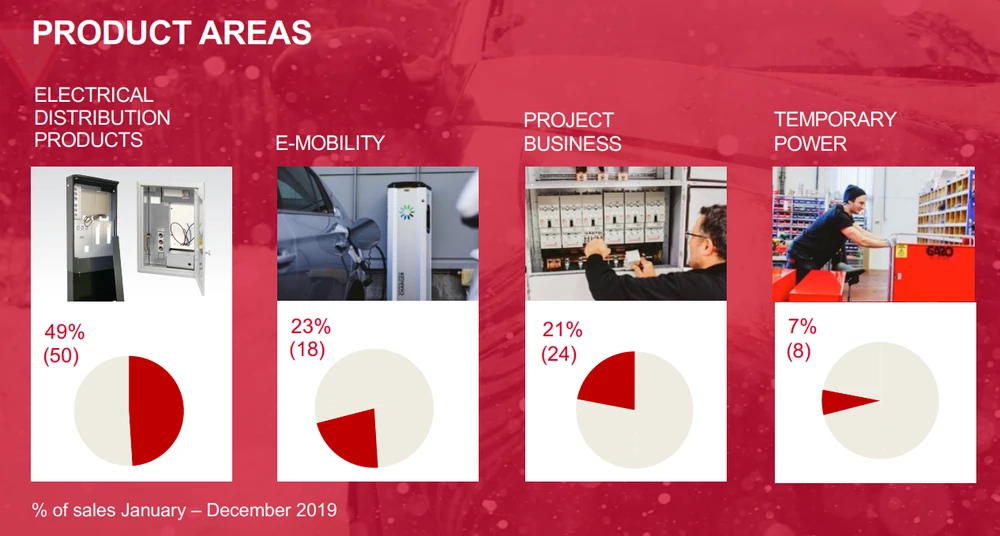 PRODUCT AREAS

ELECTRICAL DISTRIBUTION PRODUCTS

49%
(50)

E-MOBILITY

23%
(18)

PROJECT BUSINESS

21%
(24)

TEMPORARY POWER

GARO

7%
(8)

% of sales January – December 2019